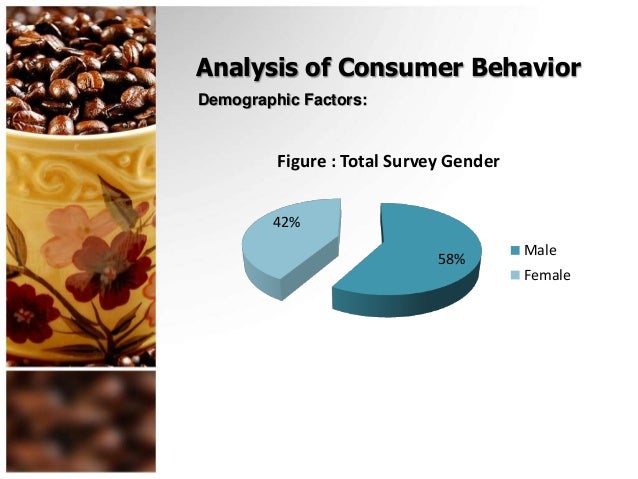 Analysis of Consumer Behavior

Demographic Factors:

Figure : Total Survey Gender

42%

58%

Male

Female